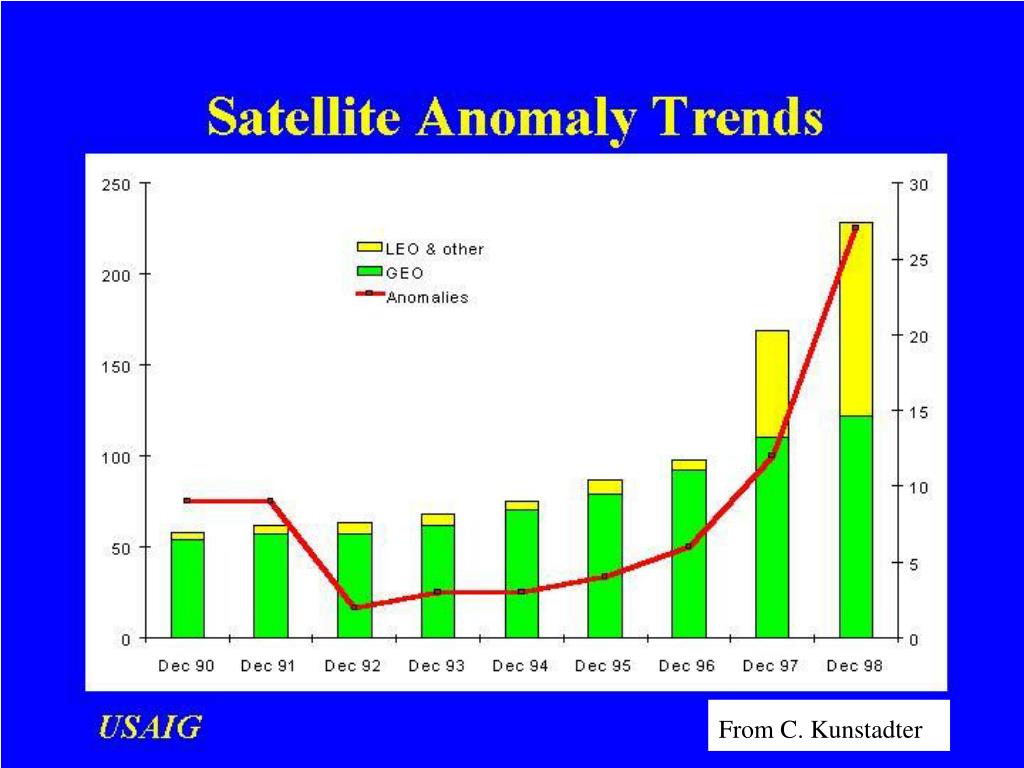 Satellite Anomaly Trends

250
200
150
100
50
0

30
25
20
15
10
5
0

LEO & other
GEO
Anomalies

Dec 90 Dec 91 Dec 92 Dec 93 Dec 94 Dec 95 Dec 96 Dec 97 Dec 98

USAIG

From C. Kunstadter